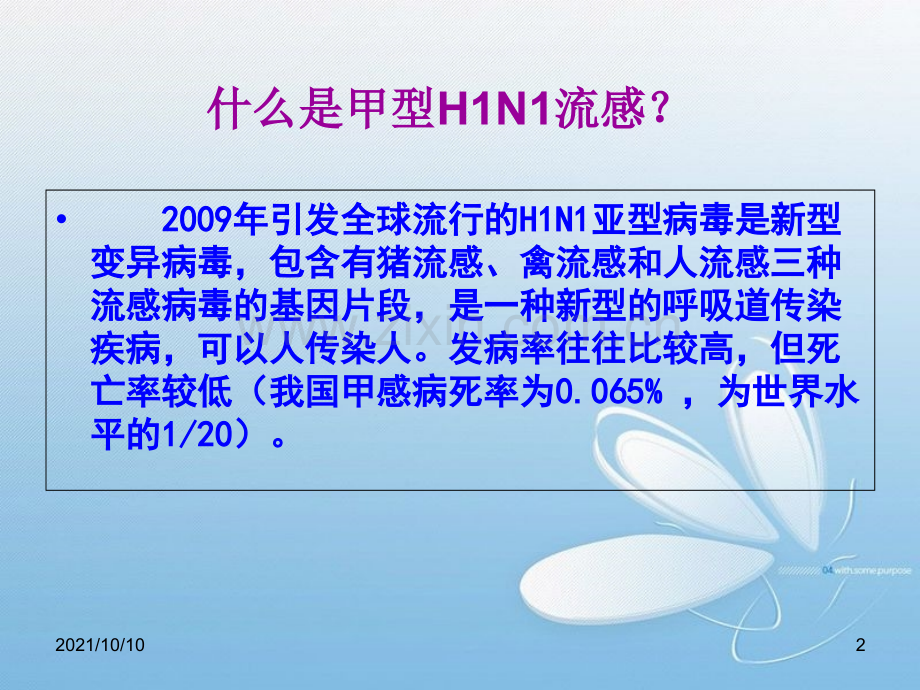 什么是甲型H1N1流感？

• 2009年引发全球流行的H1N1亚型病毒是新型变异病毒，包含有猪流感、禽流感和人流感三种流感病毒的基因片段，是一种新型的呼吸道传染疾病，可以人传染人。发病率往往比较高，但死亡率较低（我国甲感病死率为0.065% ，为世界水平的1/20）。

04 with some purpose

2021/10/10

2